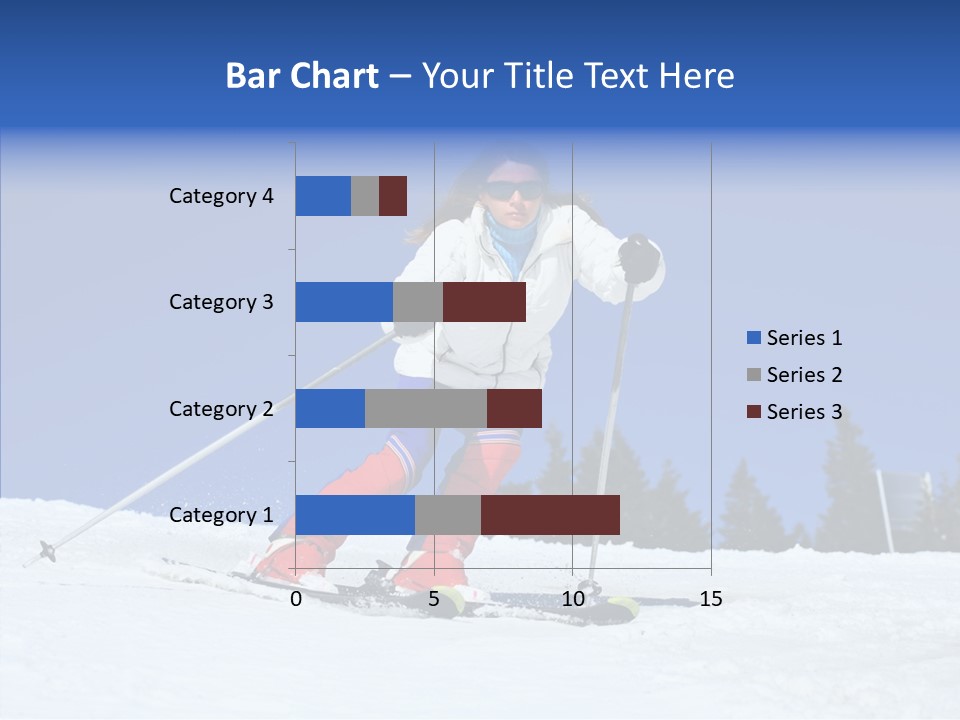 Bar Chart – Your Title Text Here

Category 4
Category 3
Category 2
Category 1

0
5
10
15

Series 1
Series 2
Series 3